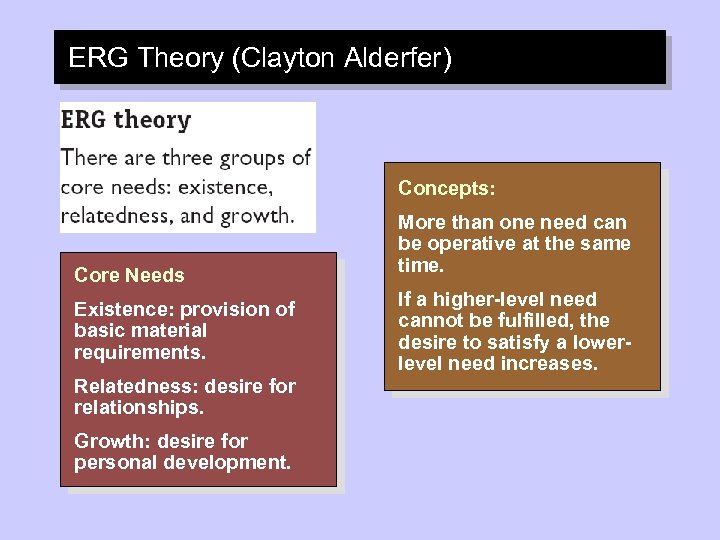 ERG Theory (Clayton Alderfer)

ERG theory

There are three groups of core needs: existence, relatedness, and growth.

Core Needs

Existence: provision of basic material requirements.

Relatedness: desire for relationships.

Growth: desire for personal development.

Concepts:

More than one need can be operative at the same time.

If a higher-level need cannot be fulfilled, the desire to satisfy a lower-level need increases.